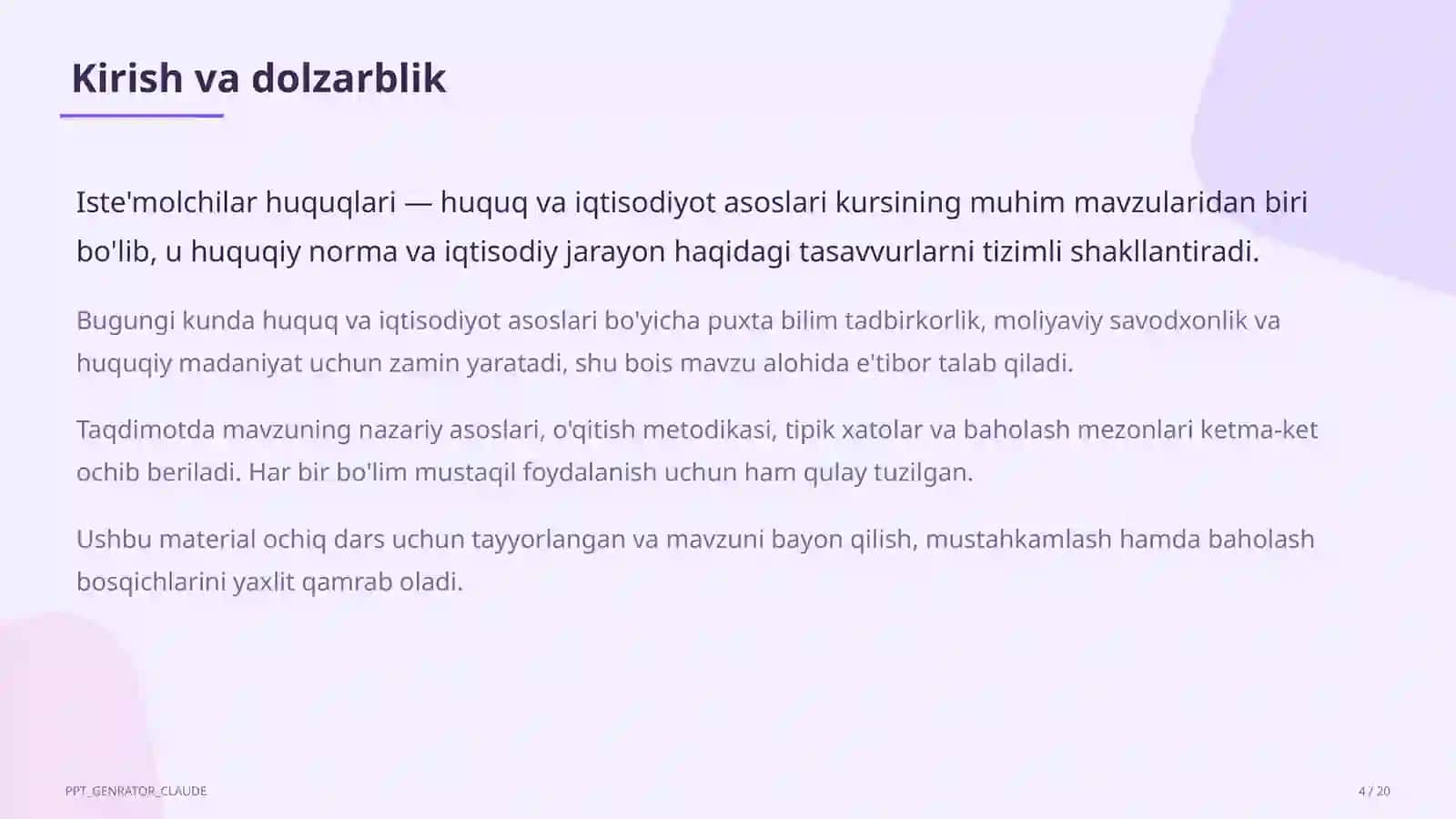 Kirish va dolzarblik

Iste'molchilar huquqlari — huquq va iqtisodiyot asoslari kursining muhim mavzularidan biri bo'lib, u huquqiy norma va iqtisodiy jarayon haqidagi tasavvurlarni tizimli shakllantiradi.

Bugungi kunda huquq va iqtisodiyot asoslari bo'yicha puxta bilim tadbirkorlik, moliyaviy savodxonlik va huquqiy madaniyat uchun zamin yaratadi, shu bois mavzu alohida e'tibor talab qiladi.

Taqdimotda mavzuning nazariy asoslari, o'qitish metodikasi, tipik xatolar va baholash mezonlari ketma-ket ochib beriladi. Har bir bo'lim mustaqil foydalanish uchun ham qulay tuzilgan.

Ushbu material ochiq dars uchun tayyorlangan va mavzuni bayon qilish, mustahkamlash hamda baholash bosqichlarini yaxlit qamrab oladi.

PPT_GENRATOR_CLAUDE

4 / 20